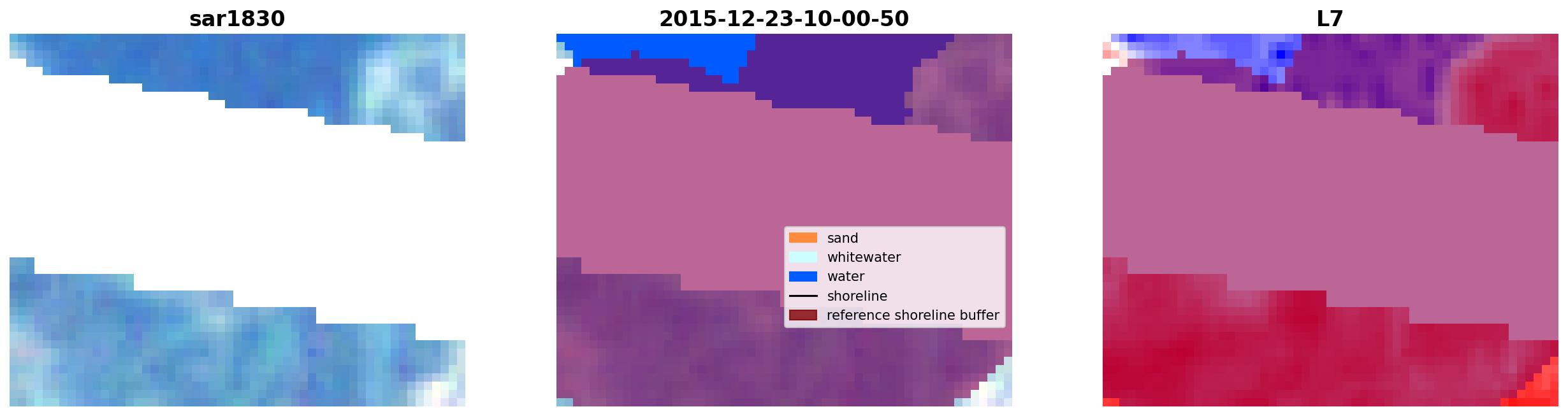 sar1830

2015-12-23-10-00-50

sand
whitewater
water
shoreline
reference shoreline buffer

L7